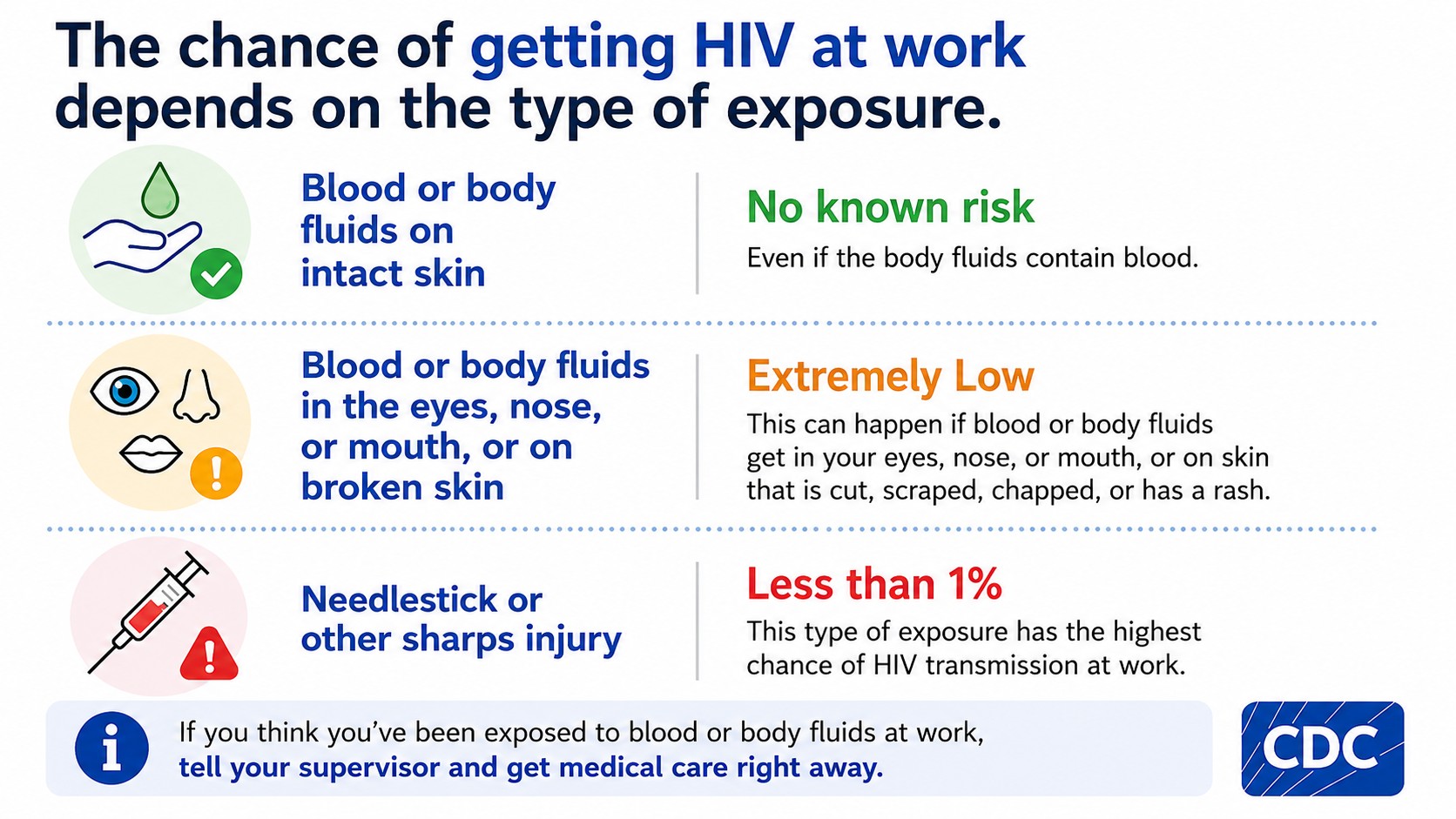 The chance of getting HIV at work depends on the type of exposure.

Blood or body fluids on intact skin

No known risk

Even if the body fluids contain blood.

Blood or body fluids in the eyes, nose, or mouth, or on broken skin

Extremely Low

This can happen if blood or body fluids get in your eyes, nose, or mouth, or on skin that is cut, scraped, chapped, or has a rash.

Needlestick or other sharps injury

Less than 1%

This type of exposure has the highest chance of HIV transmission at work.

i

If you think you've been exposed to blood or body fluids at work, tell your supervisor and get medical care right away.

CDC